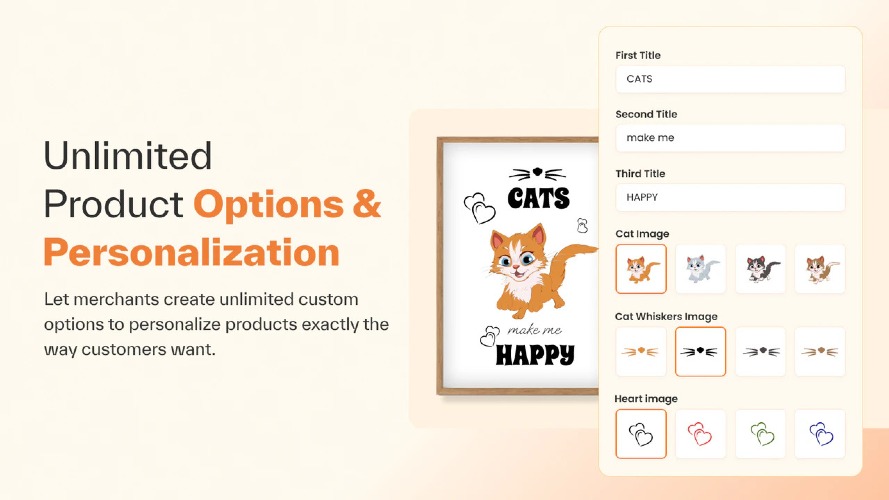 Unlimited Product Options & Personalization

Let merchants create unlimited custom options to personalize products exactly the way customers want.

CATS

make me

HAPPY

First Title

CATS

Second Title

make me

Third Title

HAPPY

Cat Image

Cat Whiskers Image

Heart image